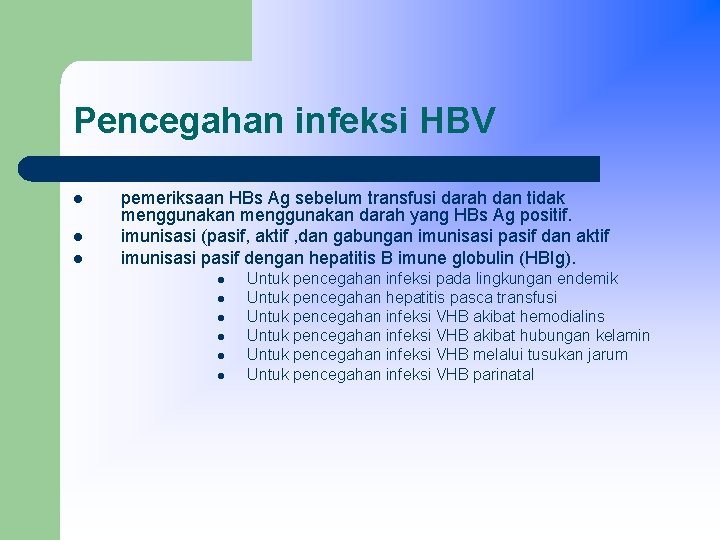 Pencegahan infeksi HBV

- pemeriksaan HBs Ag sebelum transfusi darah dan tidak menggunakan menggunakan darah yang HBs Ag positif.
- imunisasi (pasif, aktif ,dan gabungan imunisasi pasif dan aktif
- imunisasi pasif dengan hepatitis B imune globulin (HBIg).
  - Untuk pencegahan infeksi pada lingkungan endemik
  - Untuk pencegahan hepatitis pasca transfusi
  - Untuk pencegahan infeksi VHB akibat hemodialins
  - Untuk pencegahan infeksi VHB akibat hubungan kelamin
  - Untuk pencegahan infeksi VHB melalui tusukan jarum
  - Untuk pencegahan infeksi VHB parinatal